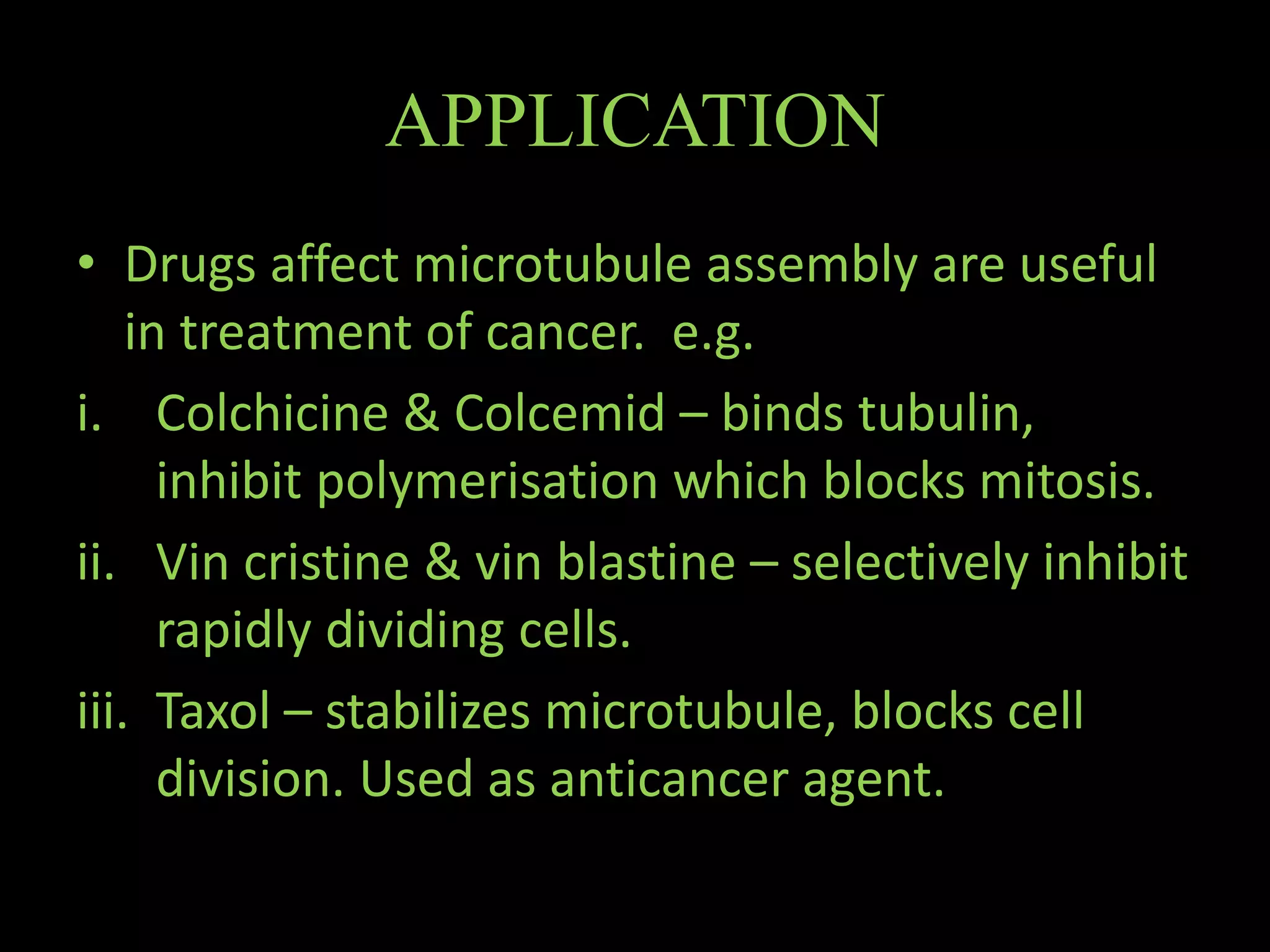 APPLICATION

• Drugs affect microtubule assembly are useful in treatment of cancer. e.g.

i. Colchicine & Colcemid – binds tubulin, inhibit polymerisation which blocks mitosis.

ii. Vin cristine & vin blastine – selectively inhibit rapidly dividing cells.

iii. Taxol – stabilizes microtubule, blocks cell division. Used as anticancer agent.